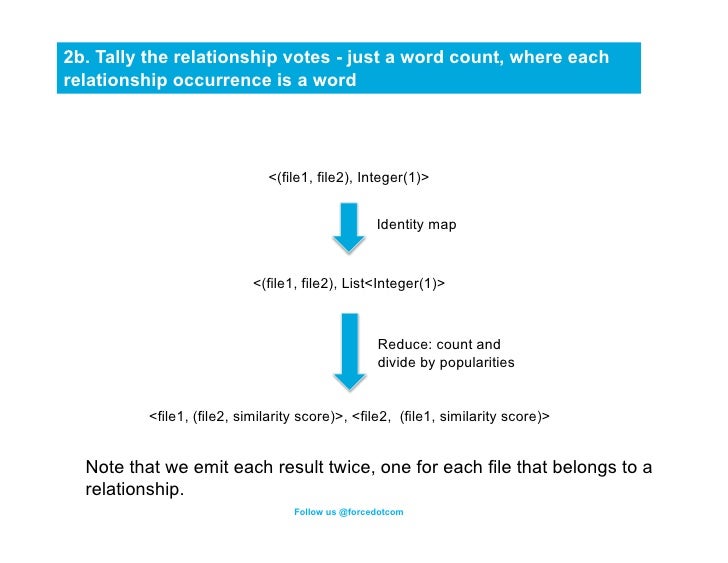 2b. Tally the relationship votes - just a word count, where each relationship occurrence is a word

<(file1, file2), Integer(1)>

Identity map

<(file1, file2), List<Integer(1)>

Reduce: count and divide by popularities

<file1, (file2, similarity score)>, <file2, (file1, similarity score)>

Note that we emit each result twice, one for each file that belongs to a relationship.

Follow us @forcedotcom